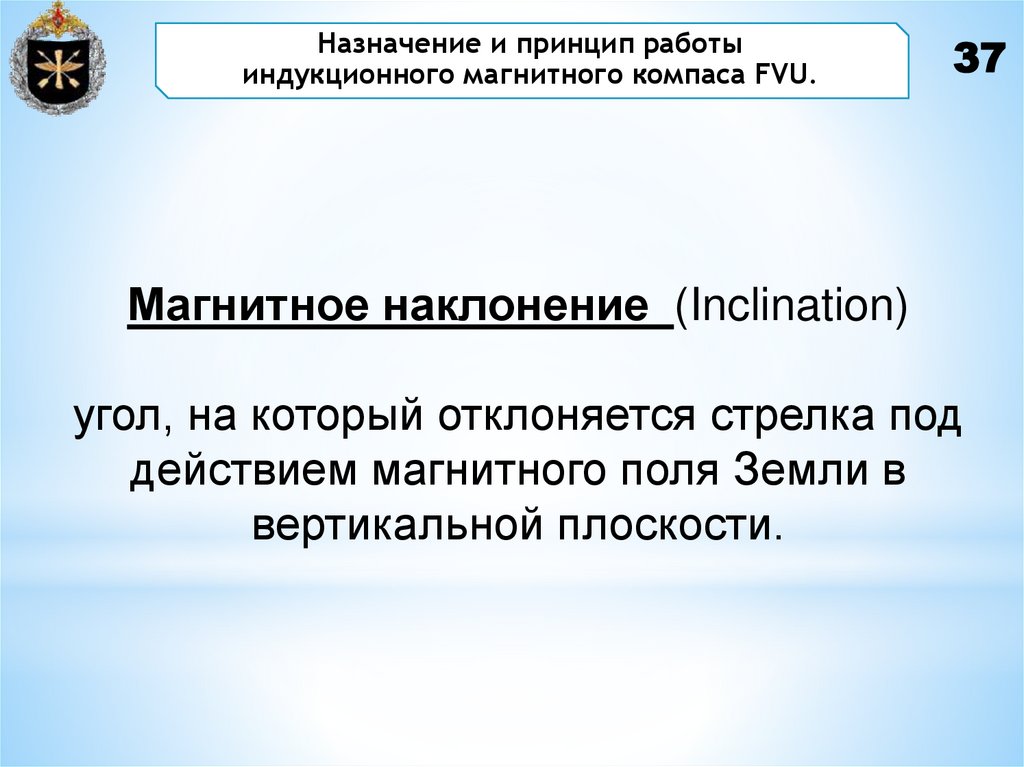 Назначение и принцип работы индукционного магнитного компаса FVU.

37

Магнитное наклонение (Inclination)

угол, на который отклоняется стрелка под действием магнитного поля Земли в вертикальной плоскости.